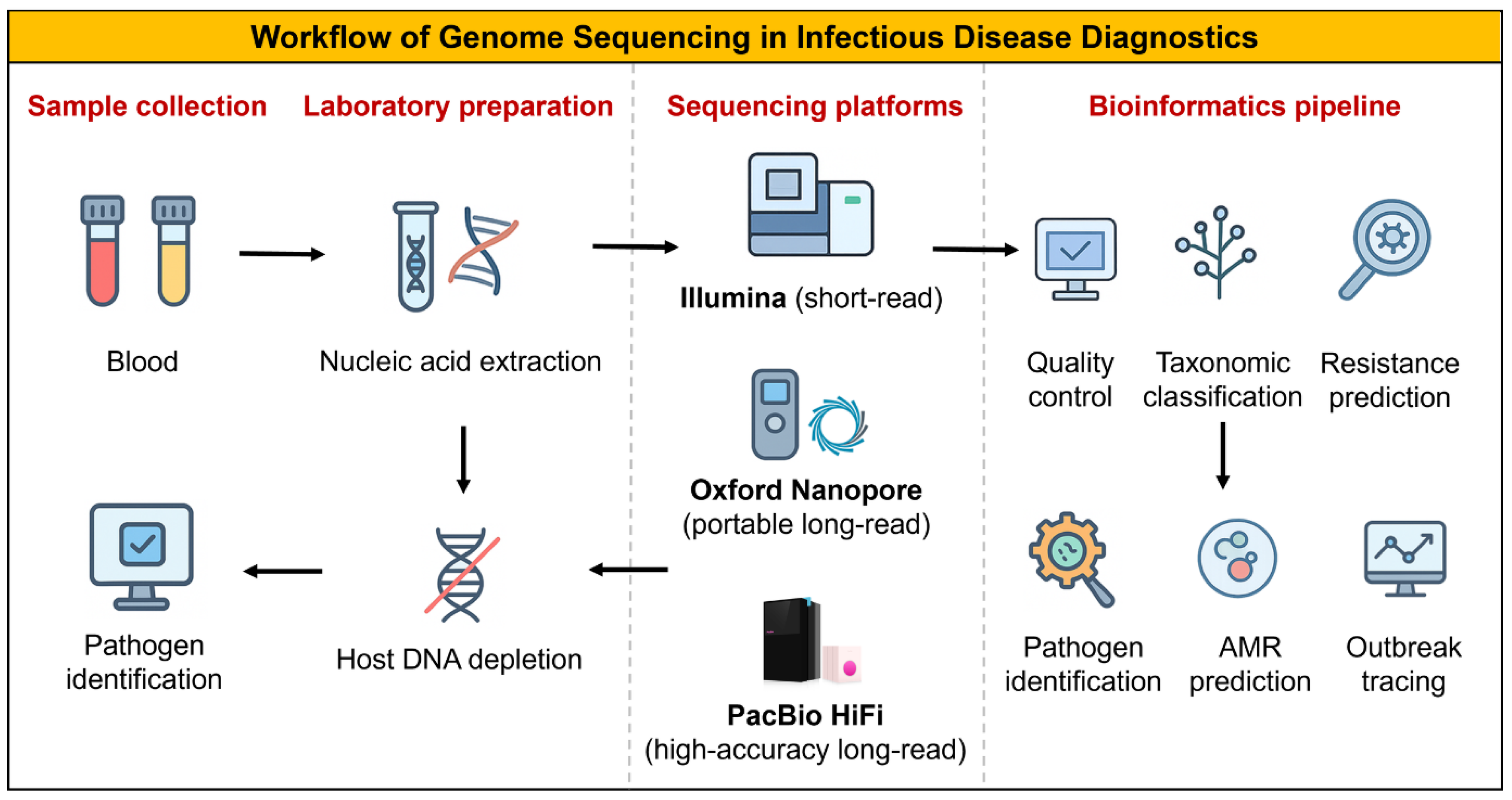 Workflow of Genome Sequencing in Infectious Disease Diagnostics

Sample collection

Blood

Pathogen identification

Laboratory preparation

Nucleic acid extraction

Host DNA depletion

Sequencing platforms

Illumina (short-read)

Oxford Nanopore (portable long-read)

PacBio HiFi (high-accuracy long-read)

Bioinformatics pipeline

Quality control

Taxonomic classification

Resistance prediction

Pathogen identification

AMR prediction

Outbreak tracing